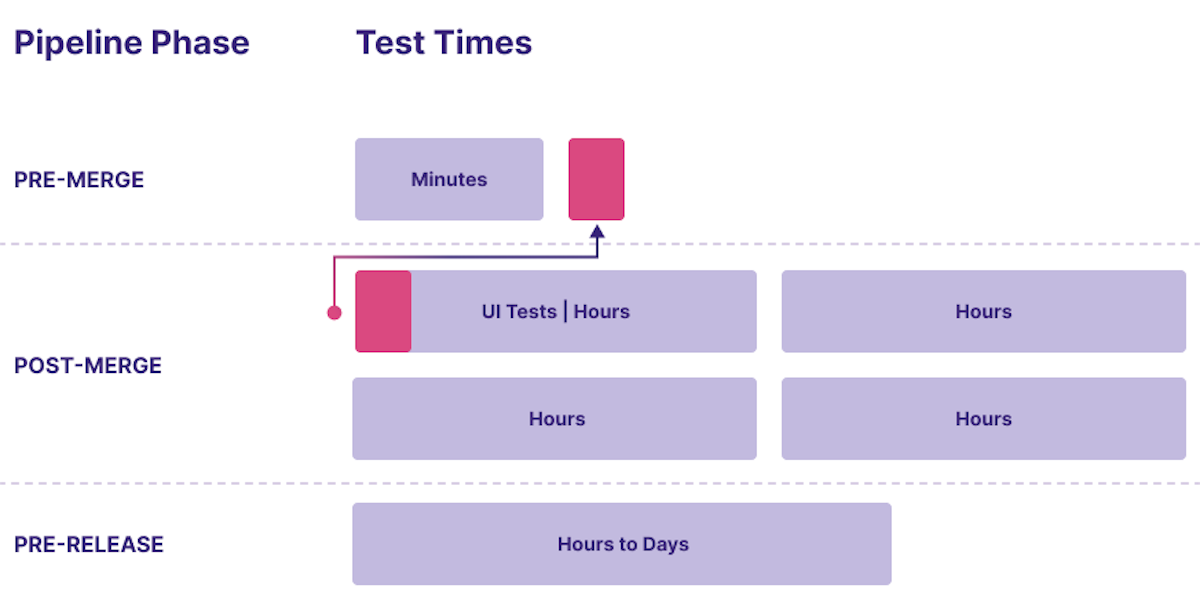 Pipeline Phase

Test Times

PRE-MERGE

Minutes

POST-MERGE

UI Tests | Hours

Hours

Hours

Hours

PRE-RELEASE

Hours to Days